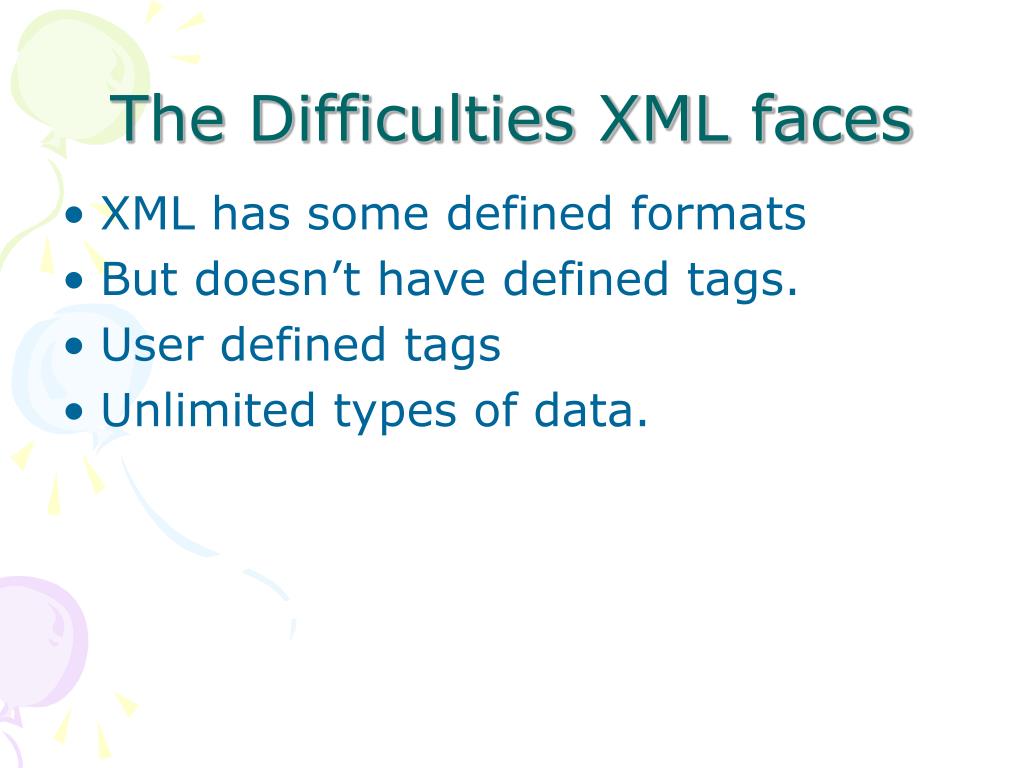 The Difficulties XML faces

• XML has some defined formats
• But doesn’t have defined tags.
• User defined tags
• Unlimited types of data.